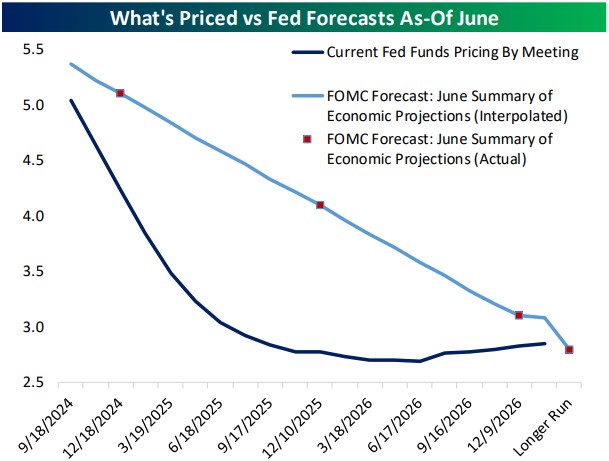 What's Priced vs Fed Forecasts As-Of June

Current Fed Funds Pricing By Meeting

FOMC Forecast: June Summary of Economic Projections (Interpolated)

FOMC Forecast: June Summary of Economic Projections (Actual)

5.5
5.0
4.5
4.0
3.5
3.0
2.5

9/18/2024
12/18/2024
3/19/2025
6/18/2025
9/17/2025
12/10/2025
3/18/2026
6/17/2026
9/16/2026
12/9/2026
Longer Run